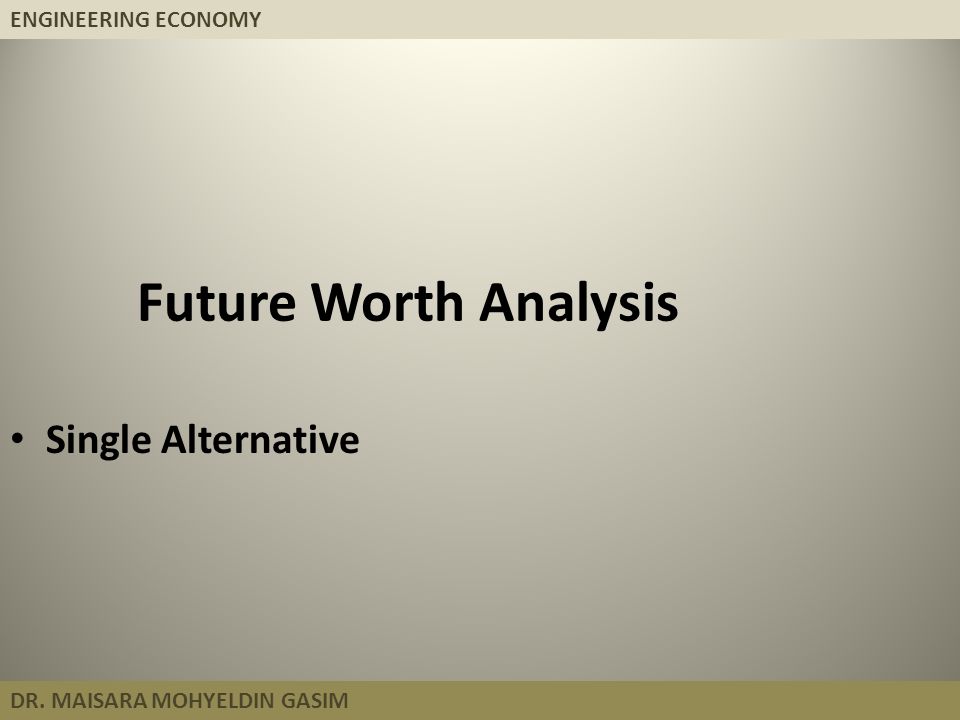 ENGINEERING ECONOMY

Future Worth Analysis

• Single Alternative

DR. MAISARA MOHYELDIN GASIM